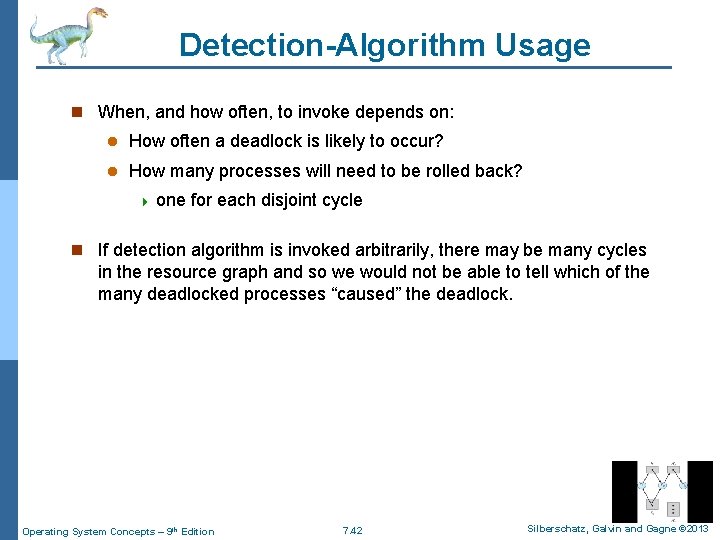 Detection-Algorithm Usage

When, and how often, to invoke depends on:

How often a deadlock is likely to occur?

How many processes will need to be rolled back?

one for each disjoint cycle

If detection algorithm is invoked arbitrarily, there may be many cycles in the resource graph and so we would not be able to tell which of the many deadlocked processes “caused” the deadlock.

Operating System Concepts – 9th Edition

7.42

Silberschatz, Galvin and Gagne ©2013